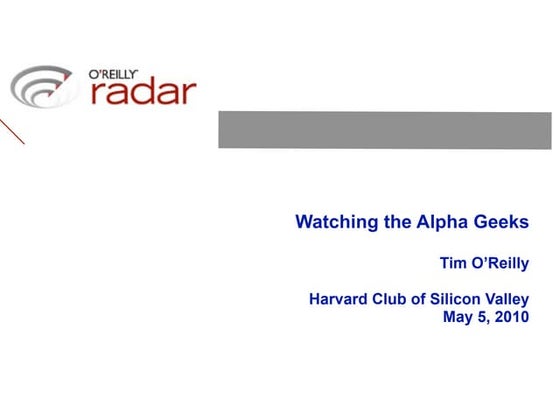 O'REILLY
radar

Watching the Alpha Geeks

Tim O'Reilly

Harvard Club of Silicon Valley
May 5, 2010